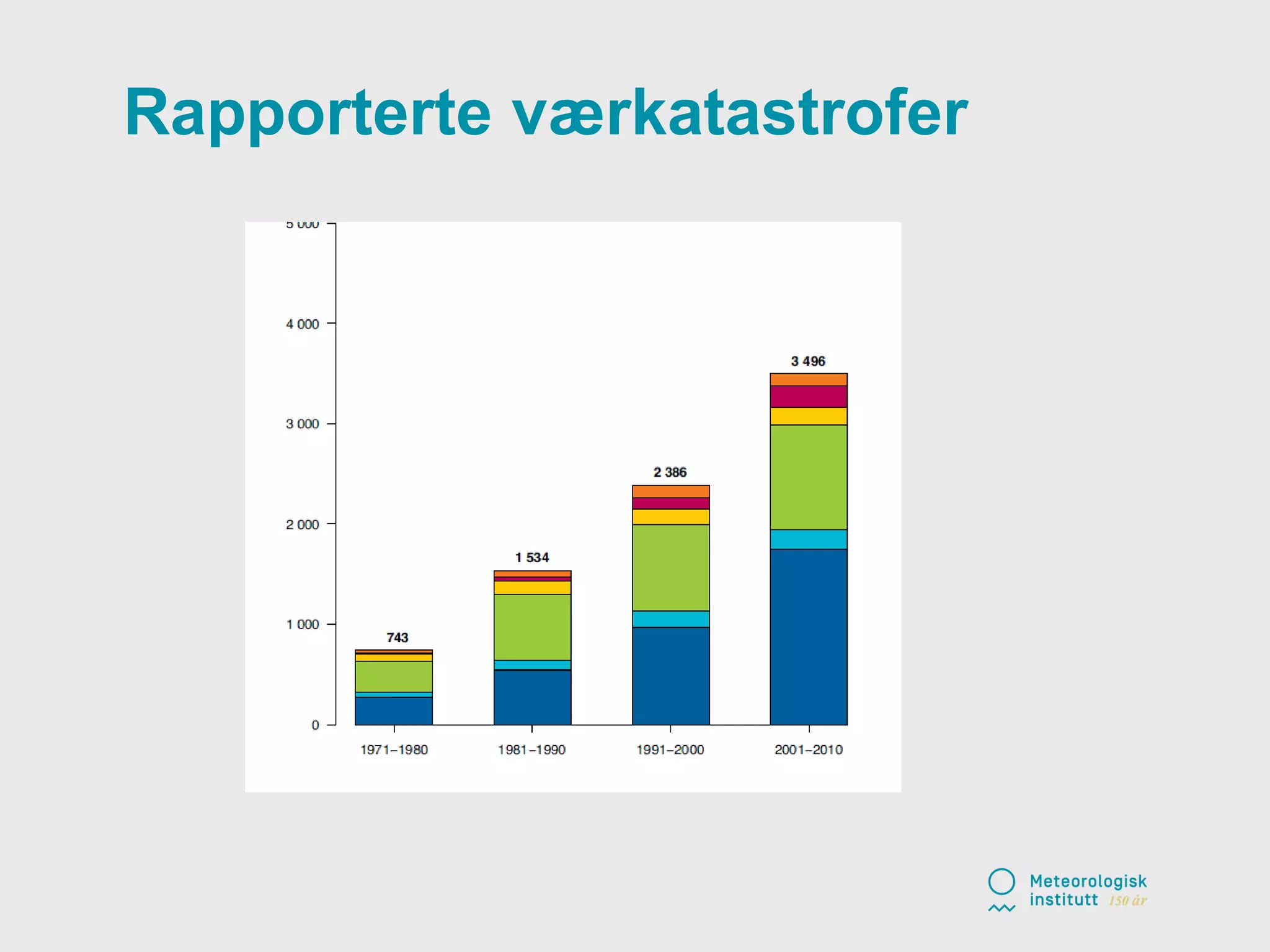 Rapporterte værkatastrofer

5 000
4 000
3 000
2 000
1 000
0

743
1 534
2 386
3 496

1971–1980
1981–1990
1991–2000
2001–2010

Meteorologisk institutt 150 år